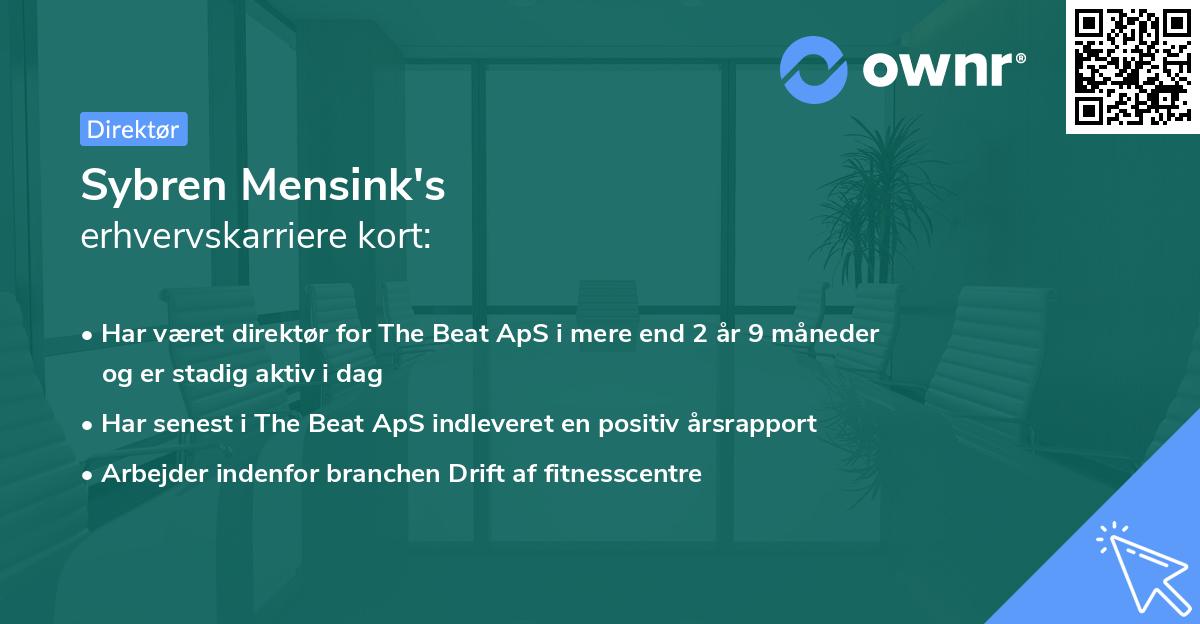 ownr®

Direktør

Sybren Mensink's
erhvervskarriere kort:

• Har været direktør for The Beat ApS i mere end 2 år 9 måneder og er stadig aktiv i dag
• Har senest i The Beat ApS indleveret en positiv årsrapport
• Arbejder indenfor branchen Drift af fitnesscentre